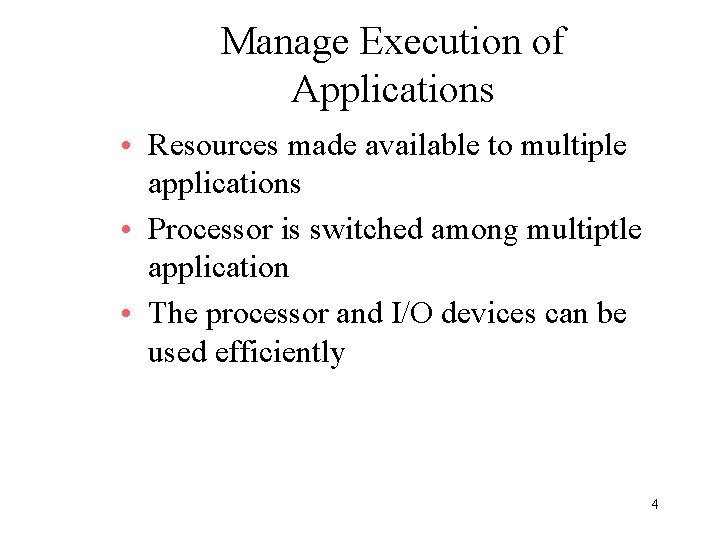 Manage Execution of Applications

• Resources made available to multiple applications
• Processor is switched among multiptle application
• The processor and I/O devices can be used efficiently

4